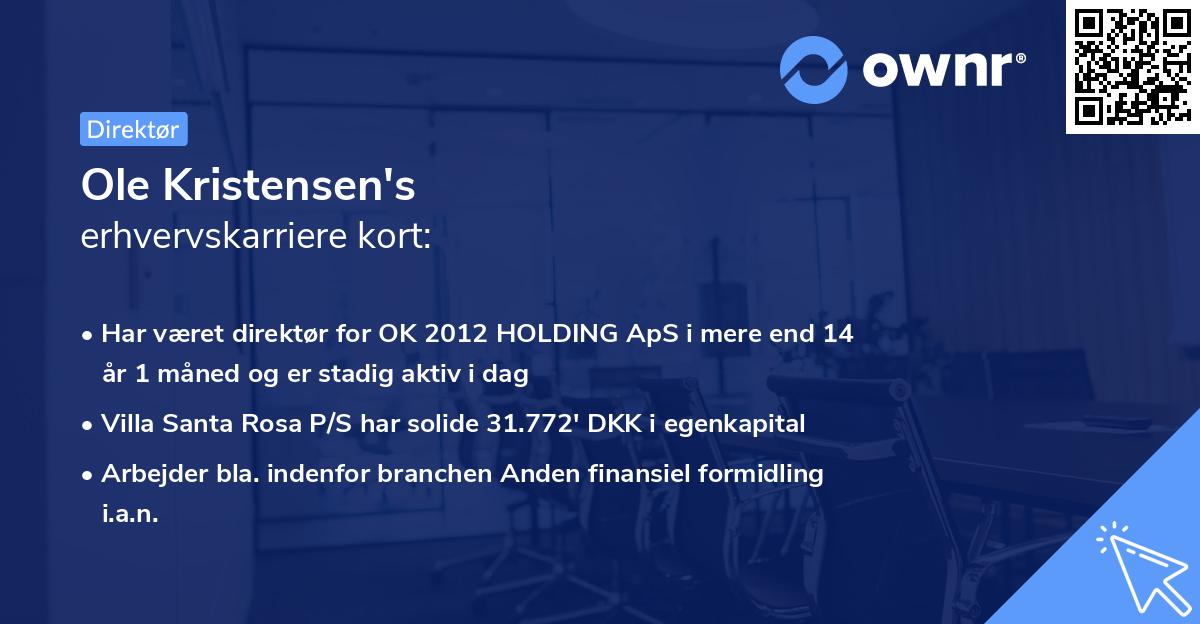 ownr®

Direktør

Ole Kristensen's
erhvervskarriere kort:

• Har været direktør for OK 2012 HOLDING ApS i mere end 14 år 1 måned og er stadig aktiv i dag
• Villa Santa Rosa P/S har solide 31.772' DKK i egenkapital
• Arbejder bla. indenfor branchen Anden finansiel formidling i.a.n.